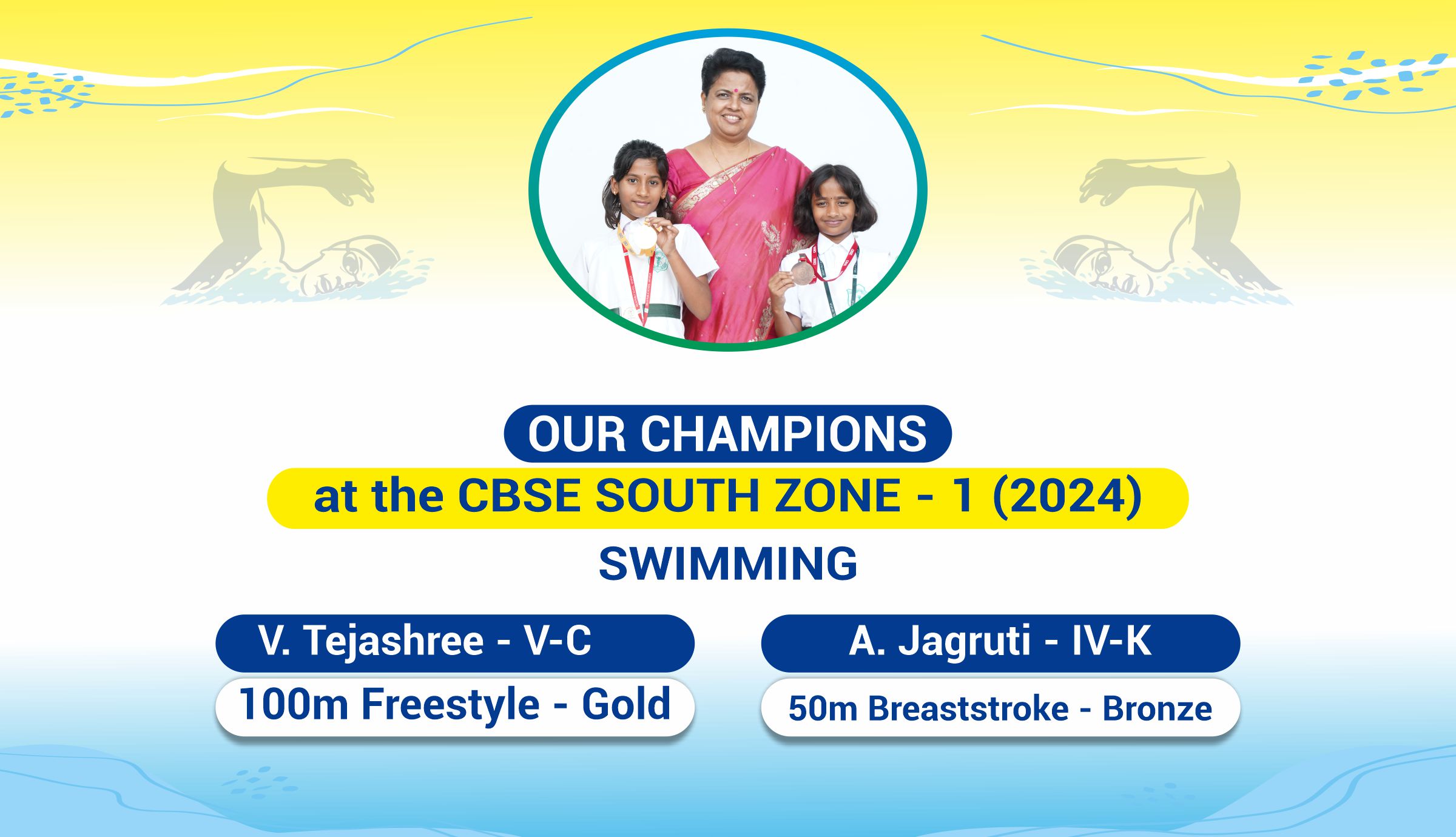 OUR CHAMPIONS
at the CBSE SOUTH ZONE - 1 (2024)
SWIMMING

V. Tejashree - V-C
100m Freestyle - Gold

A. Jagruti - IV-K
50m Breaststroke - Bronze